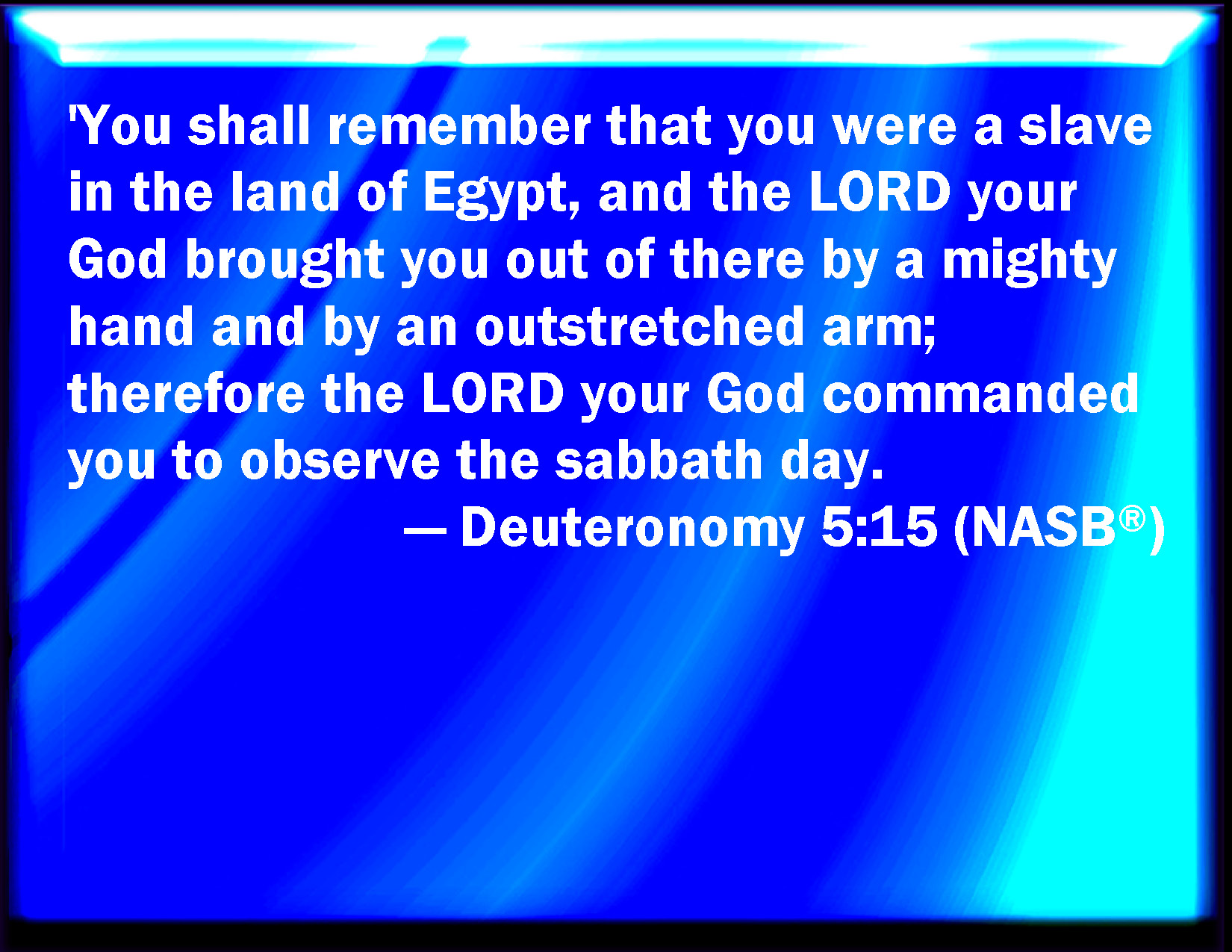 'You shall remember that you were a slave in the land of Egypt, and the LORD your God brought you out of there by a mighty hand and by an outstretched arm; therefore the LORD your God commanded you to observe the sabbath day.

— Deuteronomy 5:15 (NASB®)